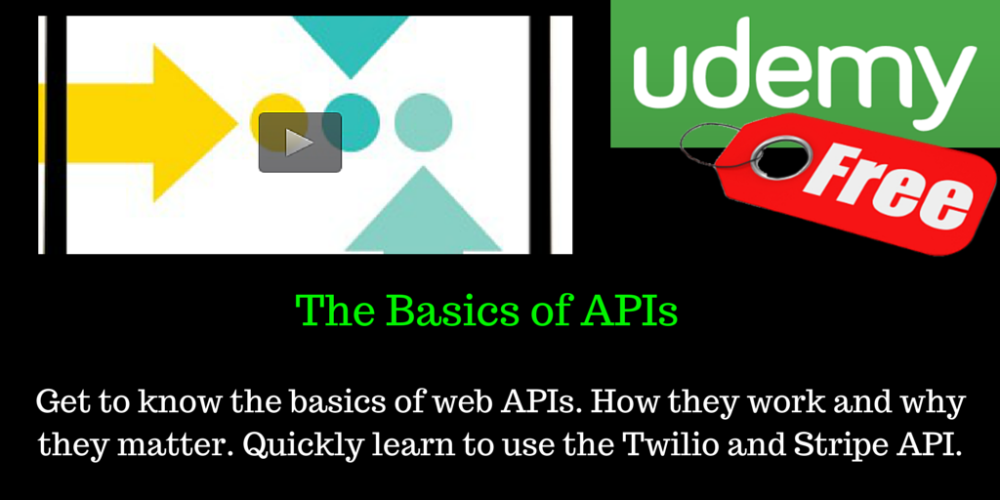 udemy

Free

The Basics of APIs

Get to know the basics of web APIs. How they work and why they matter. Quickly learn to use the Twilio and Stripe API.